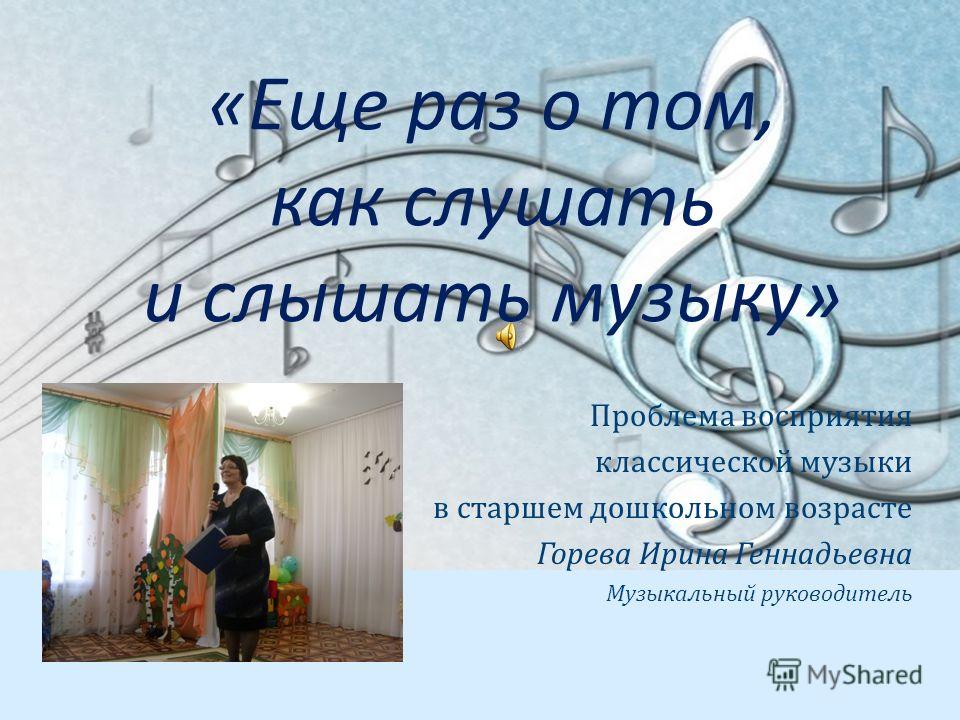 «Еще раз о том, как слушать и слышать музыку»

Проблема восприятия классической музыки в старшем дошкольном возрасте

Горева Ирина Геннадьевна

Музыкальный руководитель

MyShared